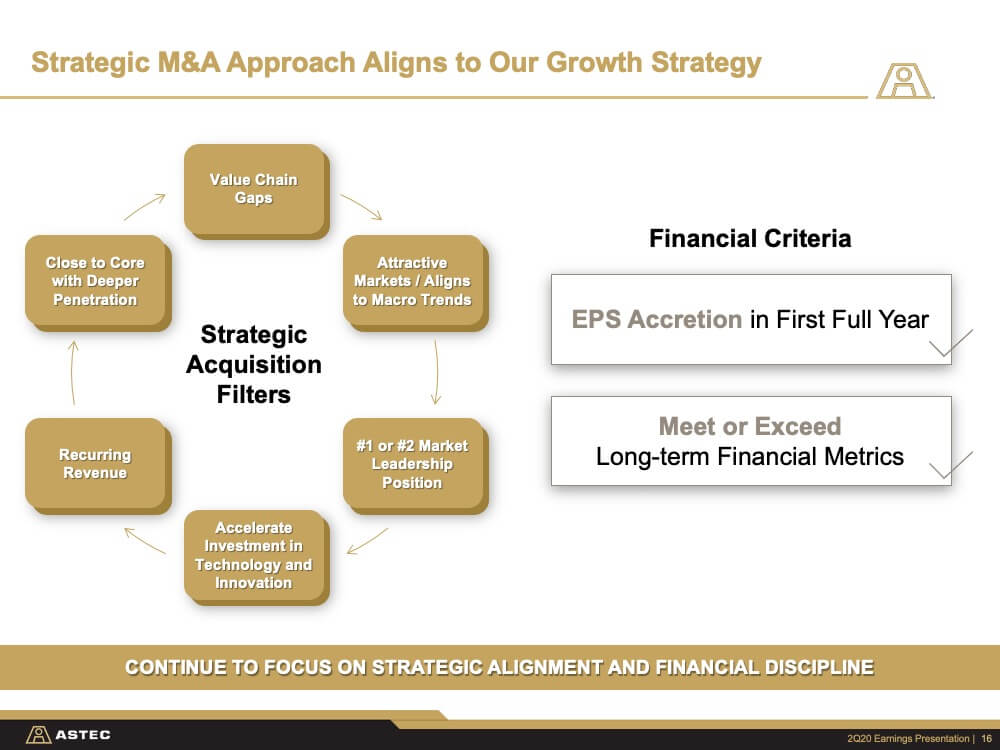 Strategic M&A Approach Aligns to Our Growth Strategy

Value Chain Gaps

Attractive Markets / Aligns to Macro Trends

#1 or #2 Market Leadership Position

Accelerate Investment in Technology and Innovation

Recurring Revenue

Close to Core with Deeper Penetration

Strategic Acquisition Filters

Financial Criteria

EPS Accretion in First Full Year

Meet or Exceed Long-term Financial Metrics

CONTINUE TO FOCUS ON STRATEGIC ALIGNMENT AND FINANCIAL DISCIPLINE

ASTEC

2Q20 Earnings Presentation | 16